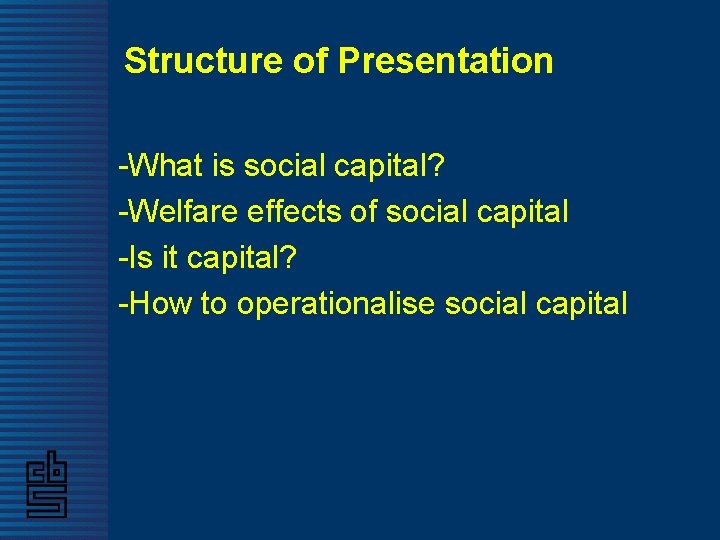 Structure of Presentation

-What is social capital?
-Welfare effects of social capital
-Is it capital?
-How to operationalise social capital

cbs